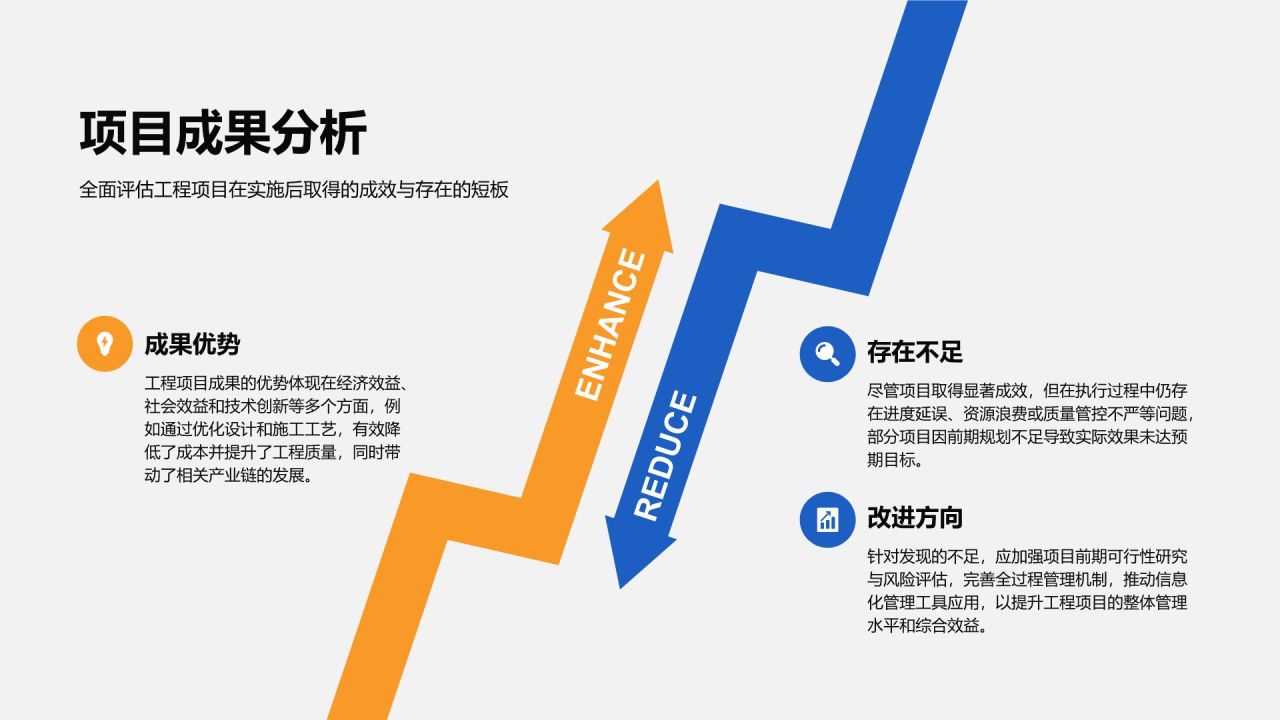 项目成果分析

全面评估工程项目在实施后取得的成效与存在的短板

成果优势

工程项目成果的优势体现在经济效益、社会效益和技术创新等多个方面，例如通过优化设计和施工工艺，有效降低了成本并提升了工程质量，同时带动了相关产业链的发展。

ENHANCE

REDUCE

存在不足

尽管项目取得显著成效，但在执行过程中仍存在进度延误、资源浪费或质量管控不严等问题，部分项目因前期规划不足导致实际效果未达预期目标。

改进方向

针对发现的不足，应加强项目前期可行性研究与风险评估，完善全过程管理机制，推动信息化管理工具应用，以提升工程项目的整体管理水平和综合效益。